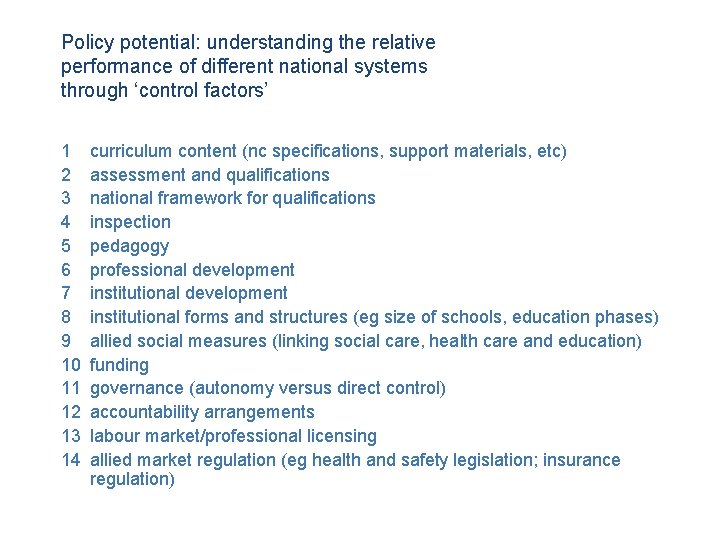 Policy potential: understanding the relative performance of different national systems through ‘control factors’

1 curriculum content (nc specifications, support materials, etc)
2 assessment and qualifications
3 national framework for qualifications
4 inspection
5 pedagogy
6 professional development
7 institutional development
8 institutional forms and structures (eg size of schools, education phases)
9 allied social measures (linking social care, health care and education)
10 funding
11 governance (autonomy versus direct control)
12 accountability arrangements
13 labour market/professional licensing
14 allied market regulation (eg health and safety legislation; insurance regulation)